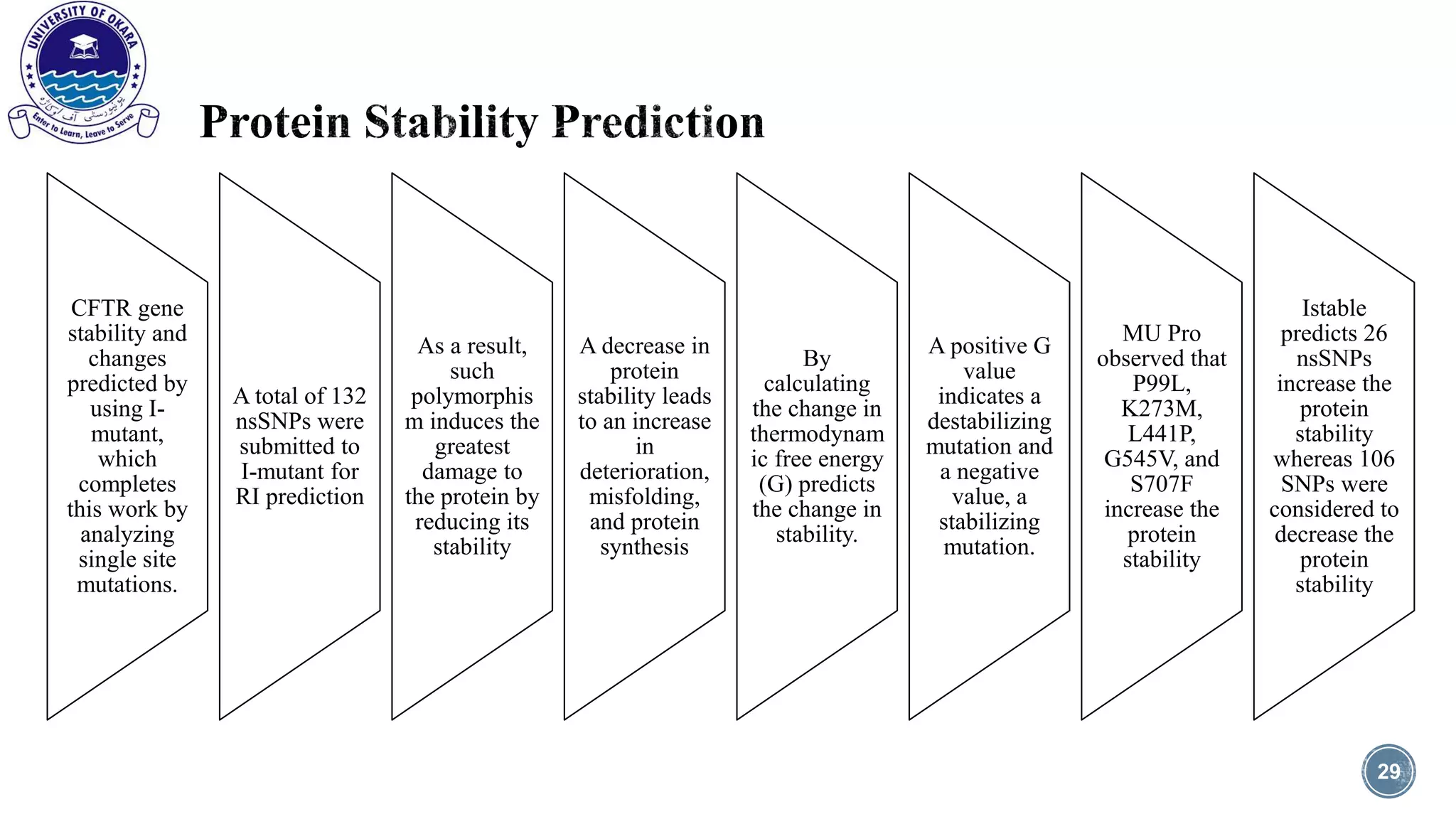 UNIVERSITY OF OKARA
یونیورسٹی آف اوکاڑہ
Enter to Learn, Leave to Serve

Protein Stability Prediction

CFTR gene stability and changes predicted by using I-mutant, which completes this work by analyzing single site mutations.

A total of 132 nsSNPs were submitted to I-mutant for RI prediction

As a result, such polymorphism induces the greatest damage to the protein by reducing its stability

A decrease in protein stability leads to an increase in deterioration, misfolding, and protein synthesis

By calculating the change in thermodynamic free energy (G) predicts the change in stability.

A positive G value indicates a destabilizing mutation and a negative value, a stabilizing mutation.

MU Pro observed that P99L, K273M, L441P, G545V, and S707F increase the protein stability

Istable predicts 26 nsSNPs increase the protein stability whereas 106 SNPs were considered to decrease the protein stability

29